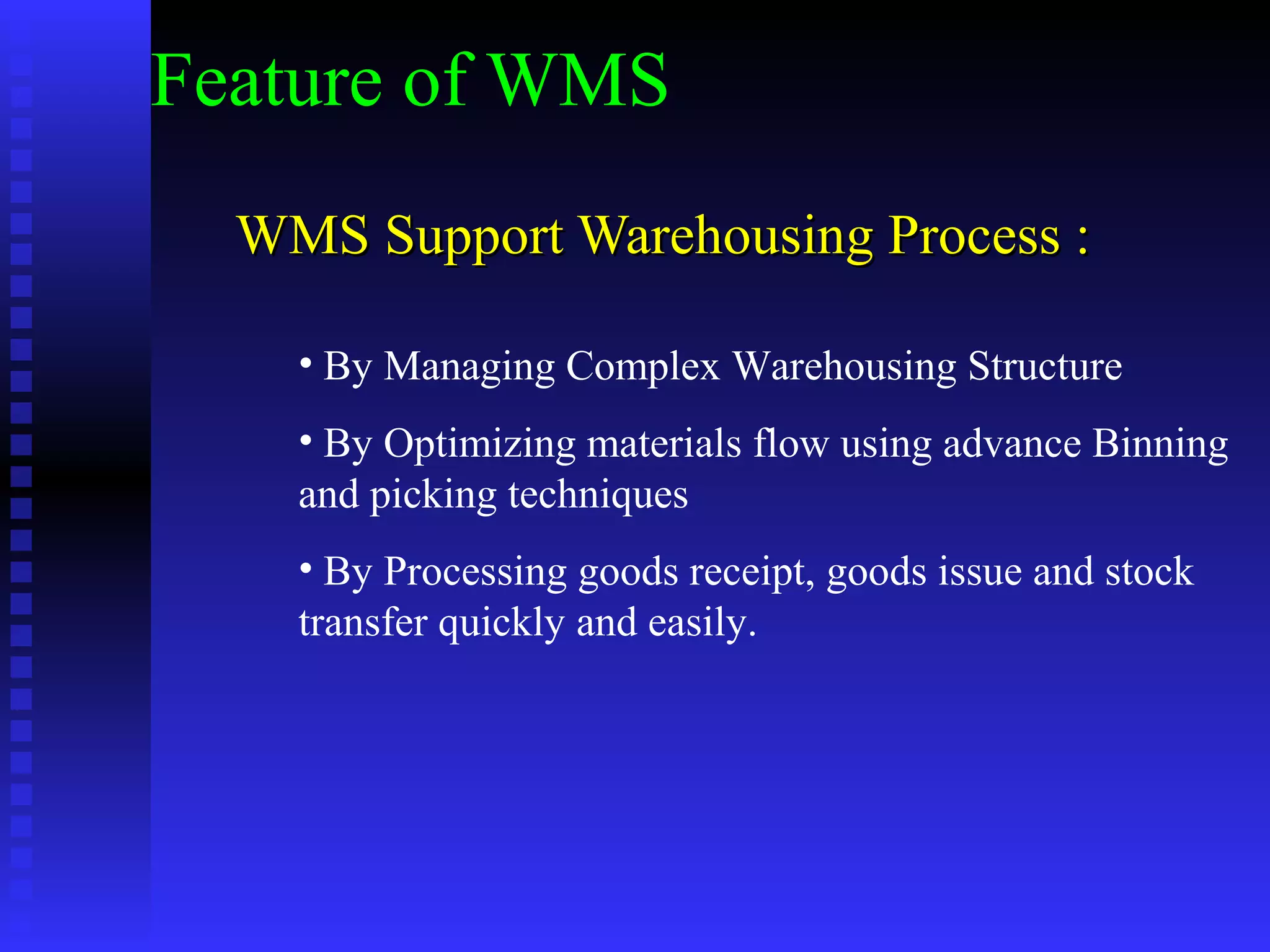 Feature of WMS

WMS Support Warehousing Process :

• By Managing Complex Warehousing Structure

• By Optimizing materials flow using advance Binning and picking techniques

• By Processing goods receipt, goods issue and stock transfer quickly and easily.